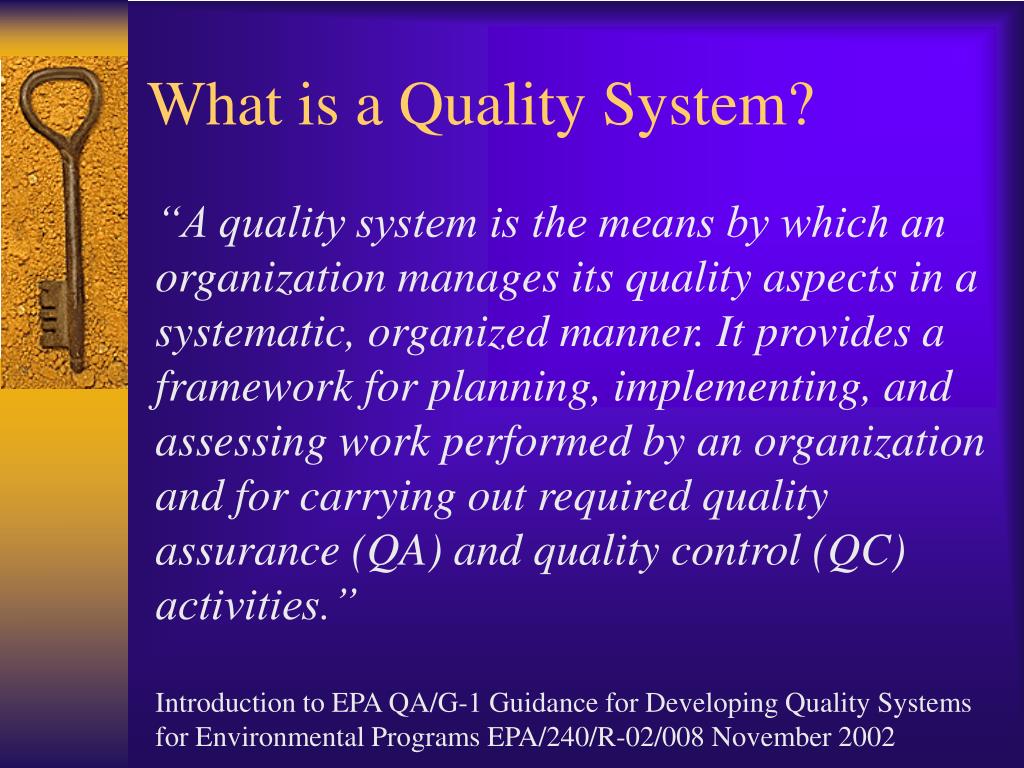 What is a Quality System?

“A quality system is the means by which an organization manages its quality aspects in a systematic, organized manner. It provides a framework for planning, implementing, and assessing work performed by an organization and for carrying out required quality assurance (QA) and quality control (QC) activities.”

Introduction to EPA QA/G-1 Guidance for Developing Quality Systems for Environmental Programs EPA/240/R-02/008 November 2002